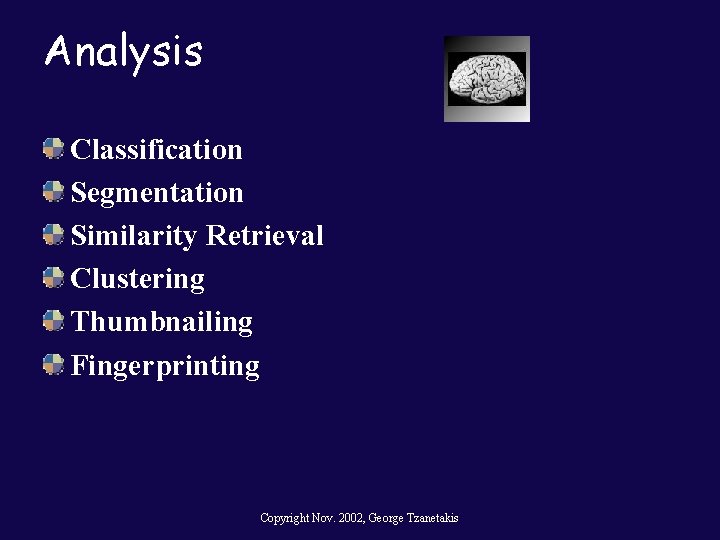 Analysis

Classification
Segmentation
Similarity Retrieval
Clustering
Thumbnailing
Fingerprinting

Copyright Nov. 2002, George Tzanetakis